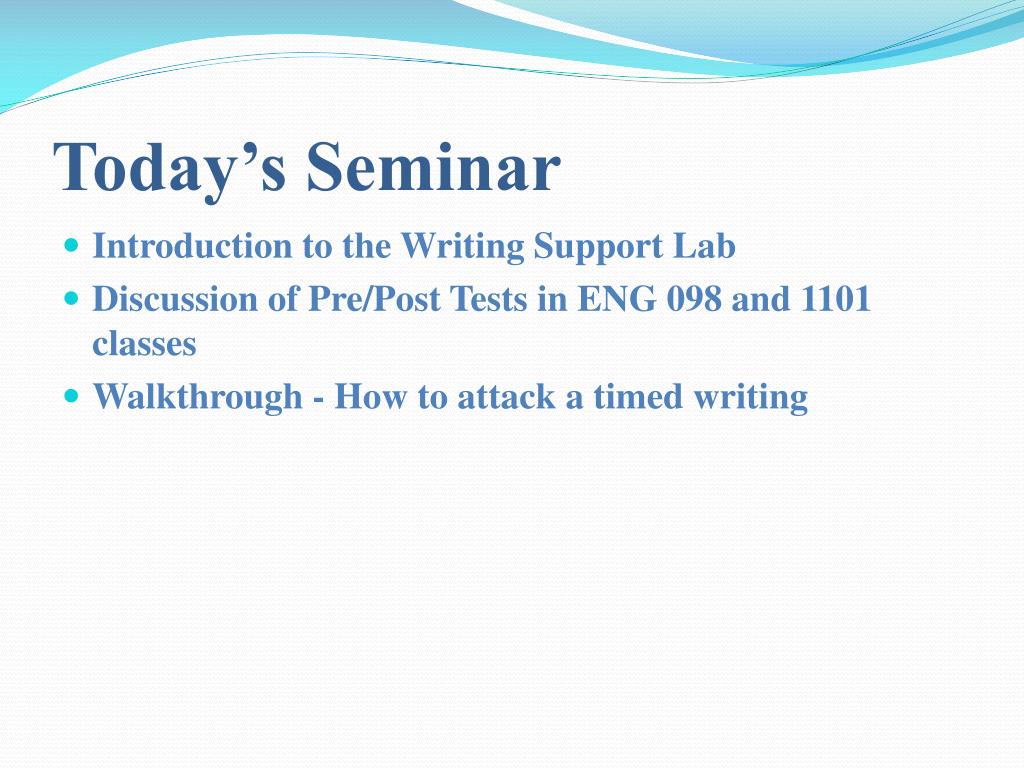 Today’s Seminar

- Introduction to the Writing Support Lab
- Discussion of Pre/Post Tests in ENG 098 and 1101 classes
- Walkthrough - How to attack a timed writing